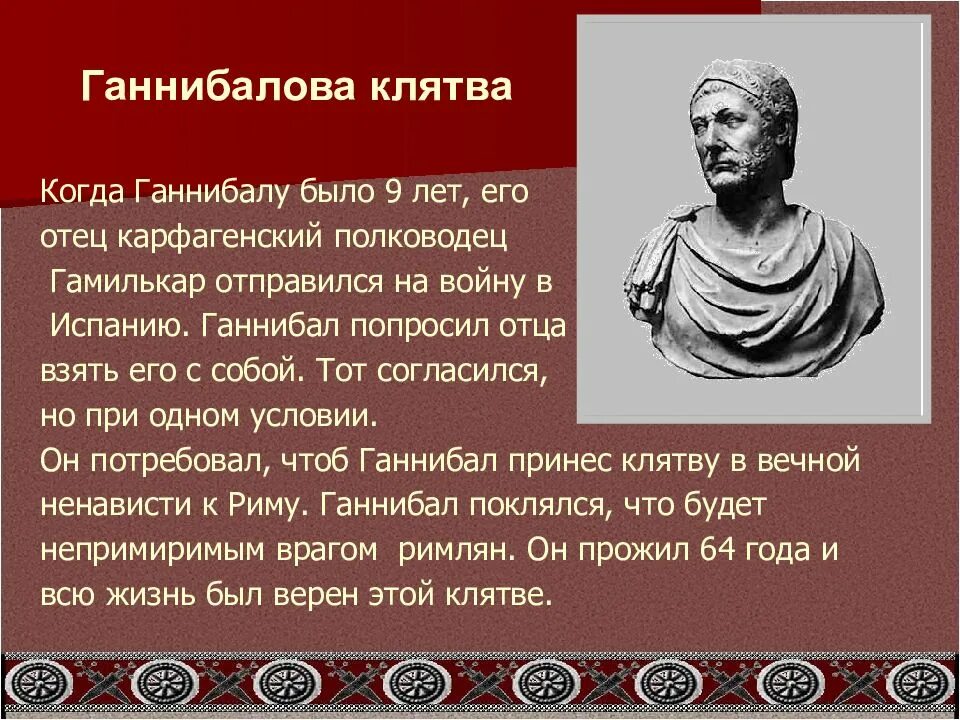 Ганнибалова клятва

Когда Ганнибалу было 9 лет, его отец карфагенский полководец Гамилькар отправился на войну в Испанию. Ганнибал попросил отца взять его с собой. Тот согласился, но при одном условии.
Он потребовал, чтоб Ганнибал принес клятву в вечной ненависти к Риму. Ганнибал поклялся, что будет непримиримым врагом римлян. Он прожил 64 года и всю жизнь был верен этой клятве.